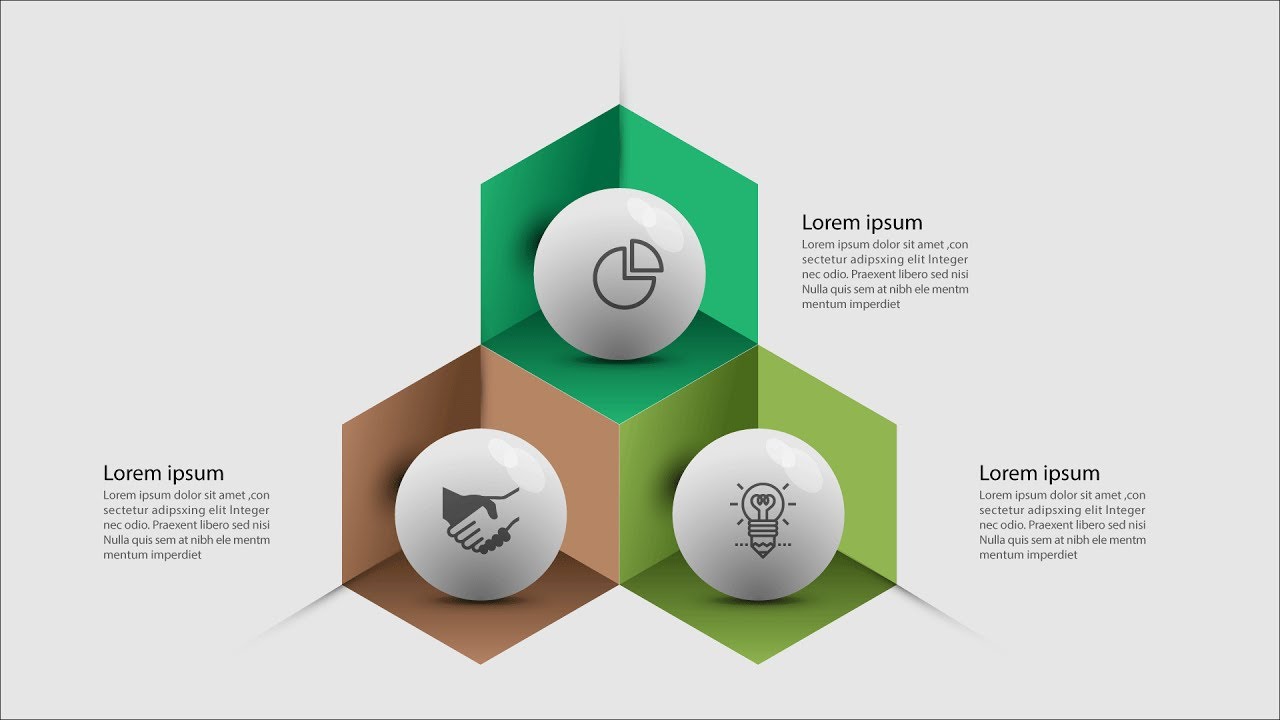 Lorem ipsum
Lorem ipsum dolor sit amet ,con sectetur adipsxing elit Integer nec odio. Praexent libero sed nisi Nulla quis sem at nibh ele mentm mentum imperdiet

Lorem ipsum
Lorem ipsum dolor sit amet ,con sectetur adipsxing elit Integer nec odio. Praexent libero sed nisi Nulla quis sem at nibh ele mentm mentum imperdiet

Lorem ipsum
Lorem ipsum dolor sit amet ,con sectetur adipsxing elit Integer nec odio. Praexent libero sed nisi Nulla quis sem at nibh ele mentm mentum imperdiet